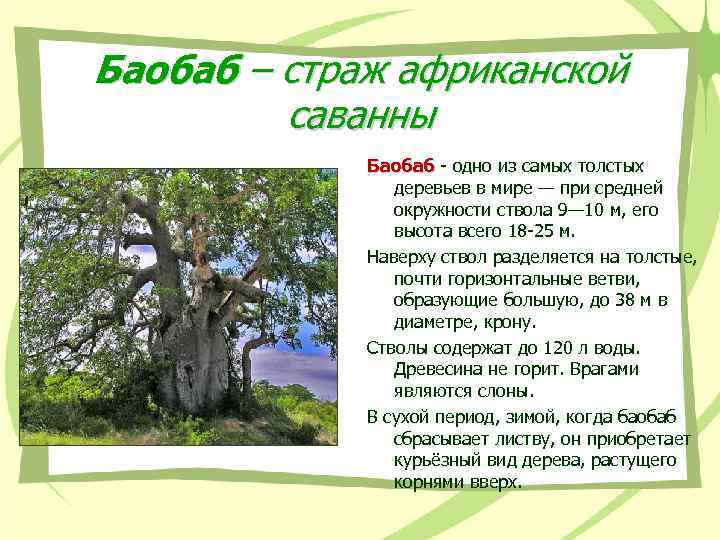 Баобаб – страж африканской саванны

Баобаб - одно из самых толстых деревьев в мире — при средней окружности ствола 9—10 м, его высота всего 18-25 м.

Наверху ствол разделяется на толстые, почти горизонтальные ветви, образующие большую, до 38 м в диаметре, крону.

Стволы содержат до 120 л воды. Древесина не горит. Врагами являются слоны.

В сухой период, зимой, когда баобаб сбрасывает листву, он приобретает курьёзный вид дерева, растущего корнями вверх.